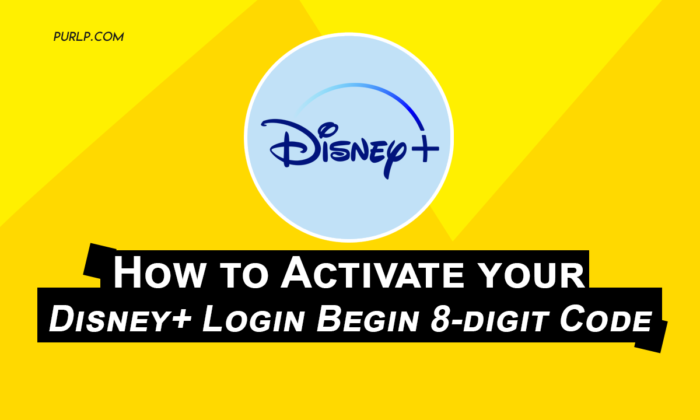 PURLP.COM

Disney+

How to Activate your Disney+ Login Begin 8-digit Code